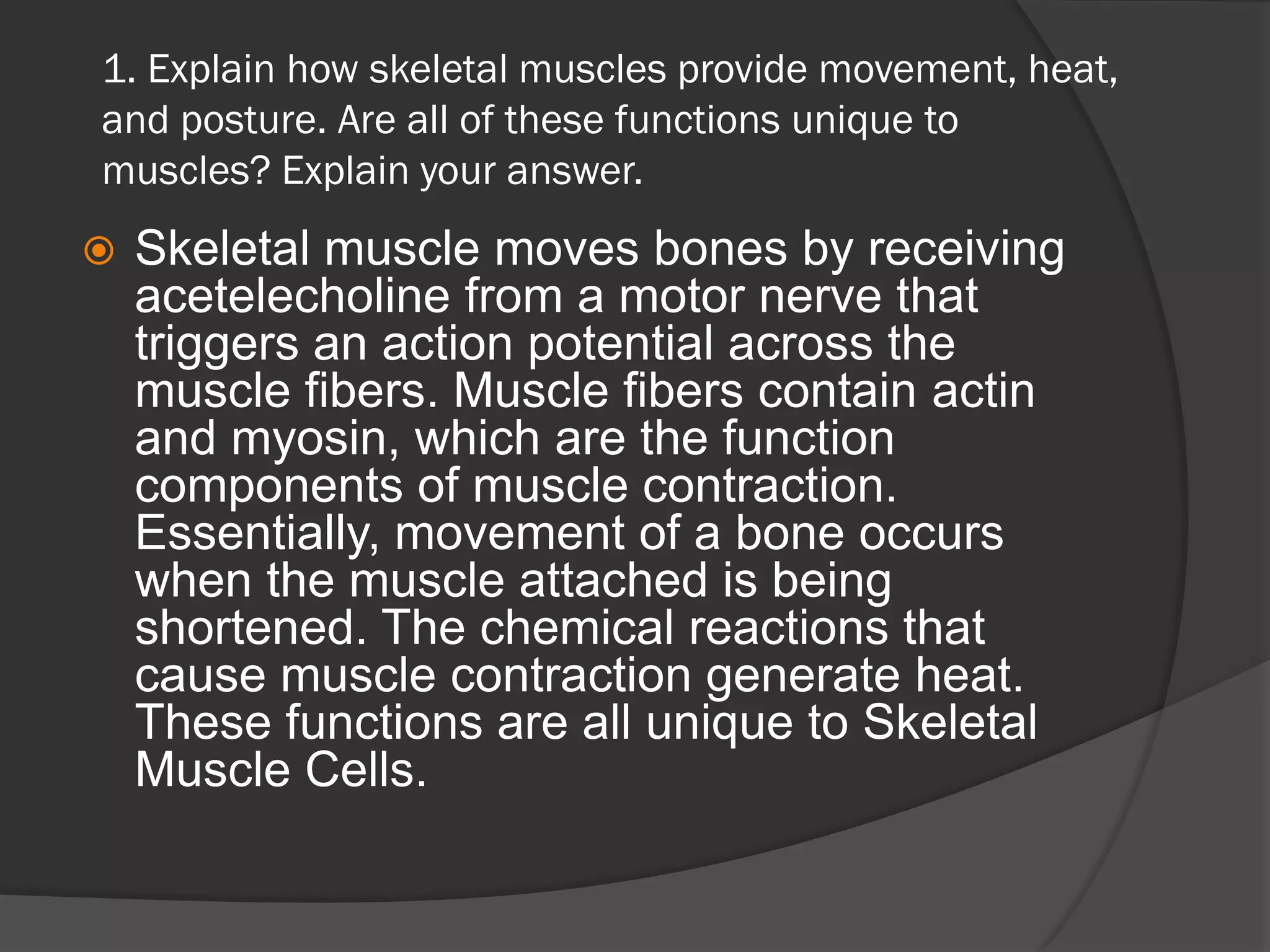 1. Explain how skeletal muscles provide movement, heat, and posture. Are all of these functions unique to muscles? Explain your answer.

Skeletal muscle moves bones by receiving acetelecholine from a motor nerve that triggers an action potential across the muscle fibers. Muscle fibers contain actin and myosin, which are the function components of muscle contraction. Essentially, movement of a bone occurs when the muscle attached is being shortened. The chemical reactions that cause muscle contraction generate heat. These functions are all unique to Skeletal Muscle Cells.